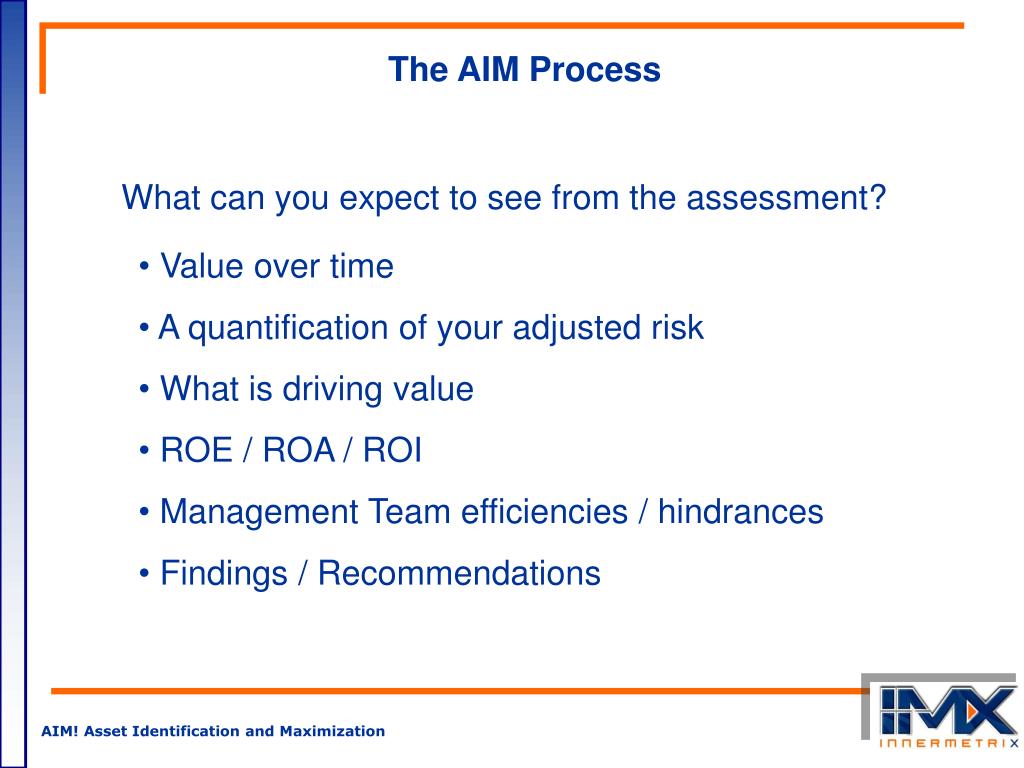 The AIM Process

What can you expect to see from the assessment?

• Value over time

• A quantification of your adjusted risk

• What is driving value

• ROE / ROA / ROI

• Management Team efficiencies / hindrances

• Findings / Recommendations

AIM! Asset Identification and Maximization

IMX
INNERMETRIX